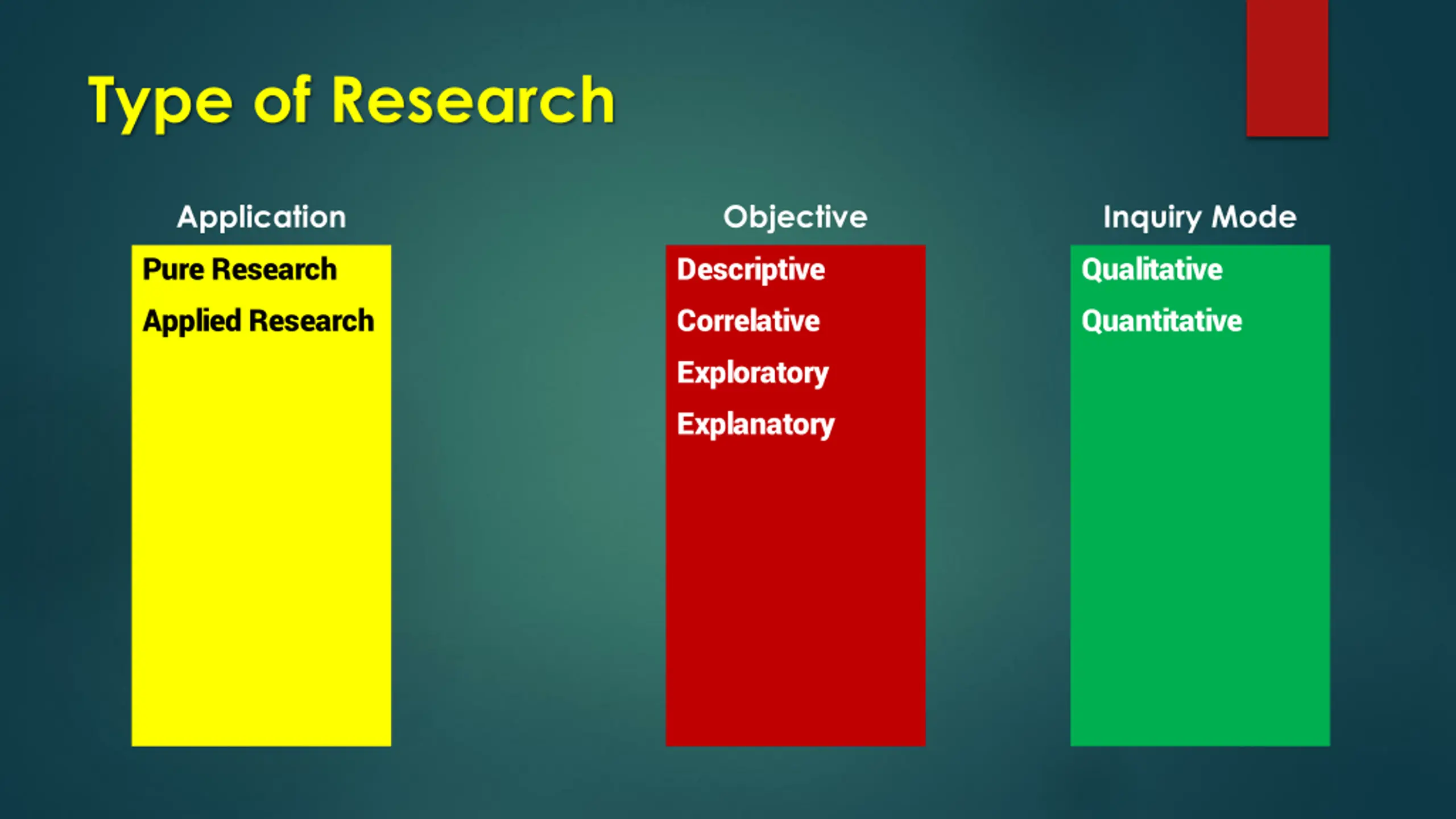 Type of Research

Application

Pure Research

Applied Research

Objective

Descriptive

Correlative

Exploratory

Explanatory

Inquiry Mode

Qualitative

Quantitative